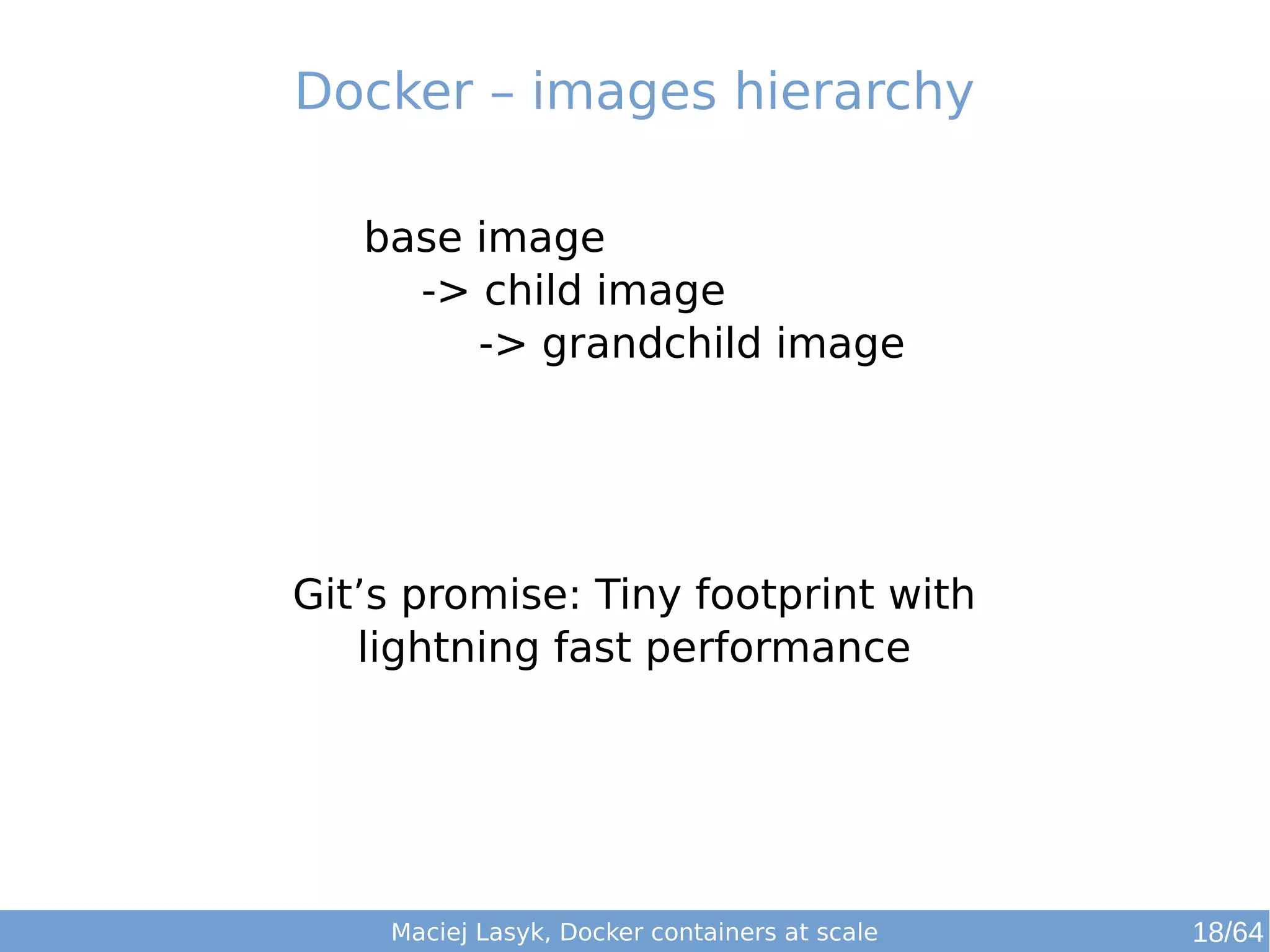 Docker – images hierarchy

base image
-> child image
-> grandchild image

Git’s promise: Tiny footprint with lightning fast performance

Maciej Lasyk, Docker containers at scale
18/64